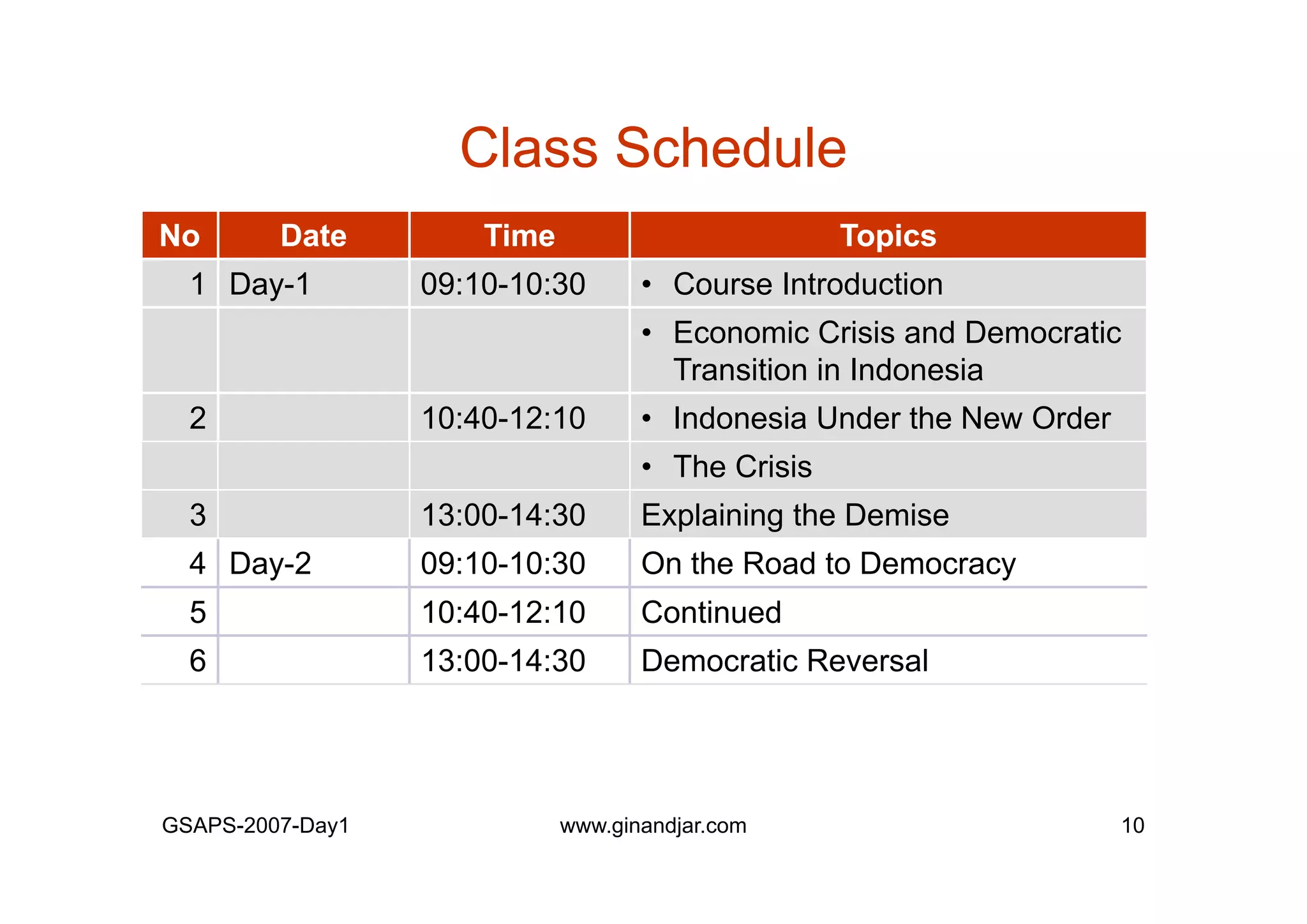 Class Schedule

| No | Date | Time | Topics |
|---|---|---|---|
| 1 | Day-1 | 09:10-10:30 | • Course Introduction |
| | | | • Economic Crisis and Democratic Transition in Indonesia |
| 2 | | 10:40-12:10 | • Indonesia Under the New Order |
| | | | • The Crisis |
| 3 | | 13:00-14:30 | Explaining the Demise |
| 4 | Day-2 | 09:10-10:30 | On the Road to Democracy |
| 5 | | 10:40-12:10 | Continued |
| 6 | | 13:00-14:30 | Democratic Reversal |

GSAPS-2007-Day1 www.ginandjar.com 10